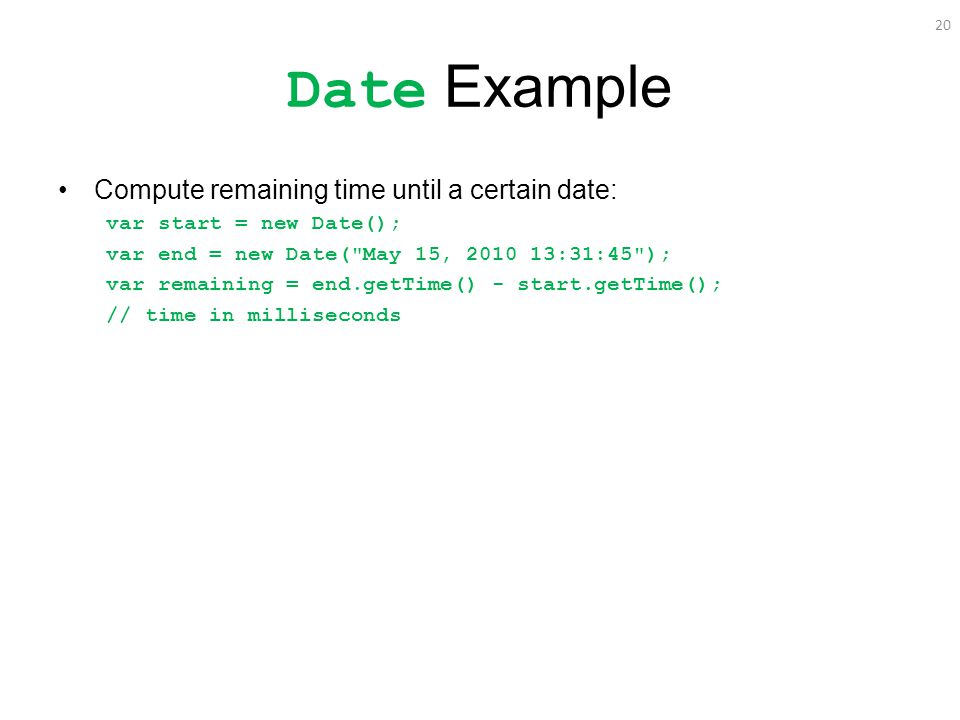 20

Date Example

• Compute remaining time until a certain date:

var start = new Date();
var end = new Date("May 15, 2010 13:31:45");
var remaining = end.getTime() - start.getTime();
// time in milliseconds